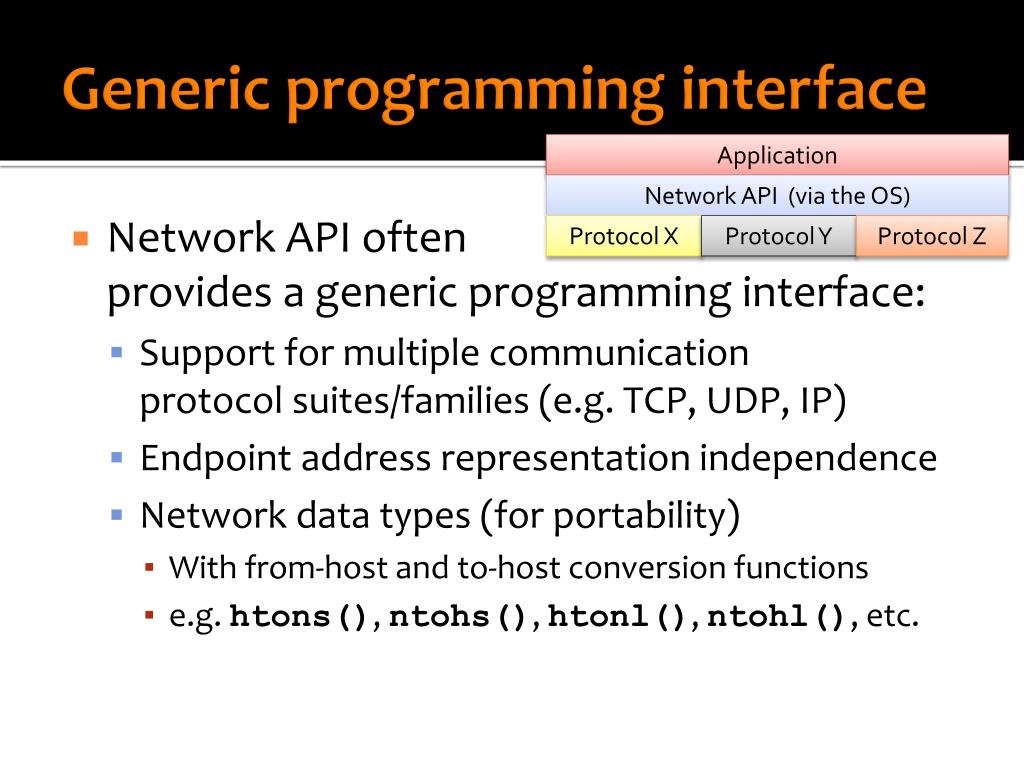 Generic programming interface

Application

Network API (via the OS)

Protocol X

Protocol Y

Protocol Z

Network API often provides a generic programming interface:

Support for multiple communication protocol suites/families (e.g. TCP, UDP, IP)

Endpoint address representation independence

Network data types (for portability)

With from-host and to-host conversion functions

e.g. htons(), ntohs(), htonl(), ntohl(), etc.